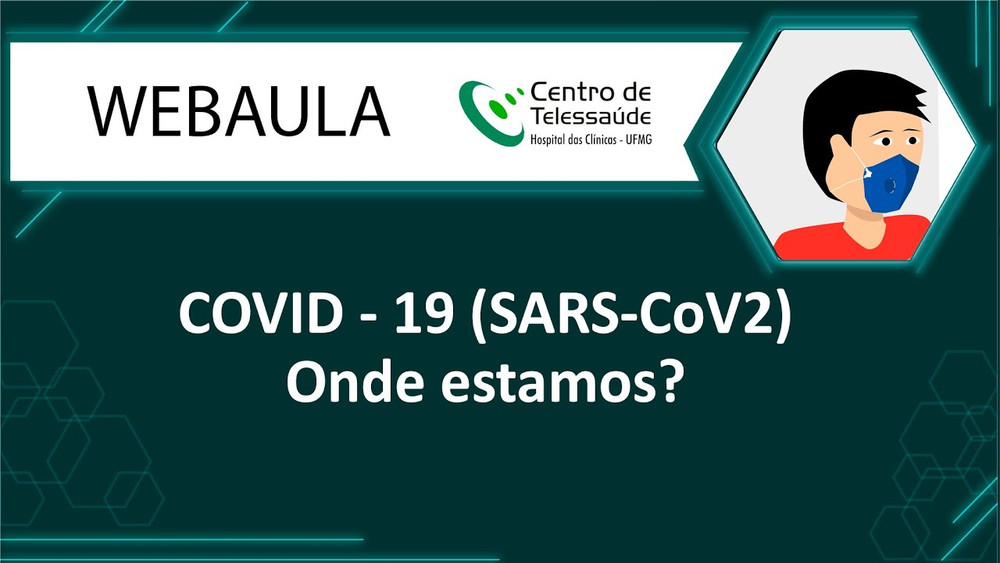 WEBAULA

Centro de Telessaúde
Hospital das Clínicas - UFMG

COVID - 19 (SARS-CoV2)
Onde estamos?